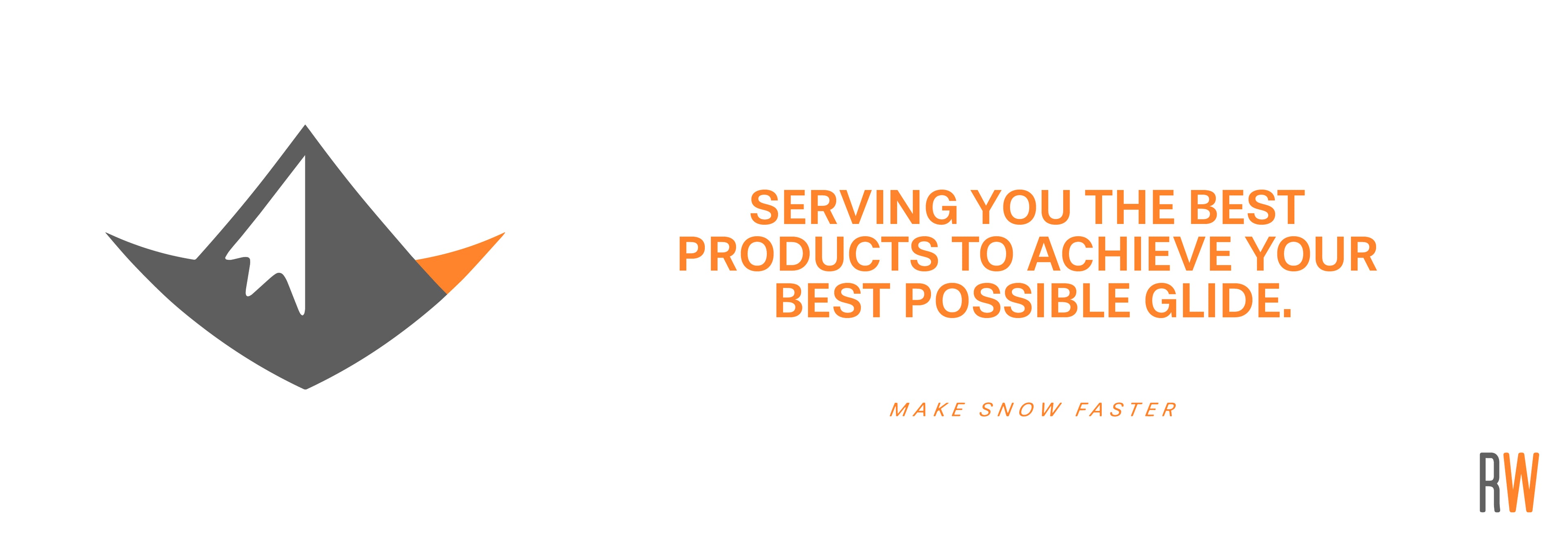 SERVING YOU THE BEST PRODUCTS TO ACHIEVE YOUR BEST POSSIBLE GLIDE.

MAKE SNOW FASTER

RW